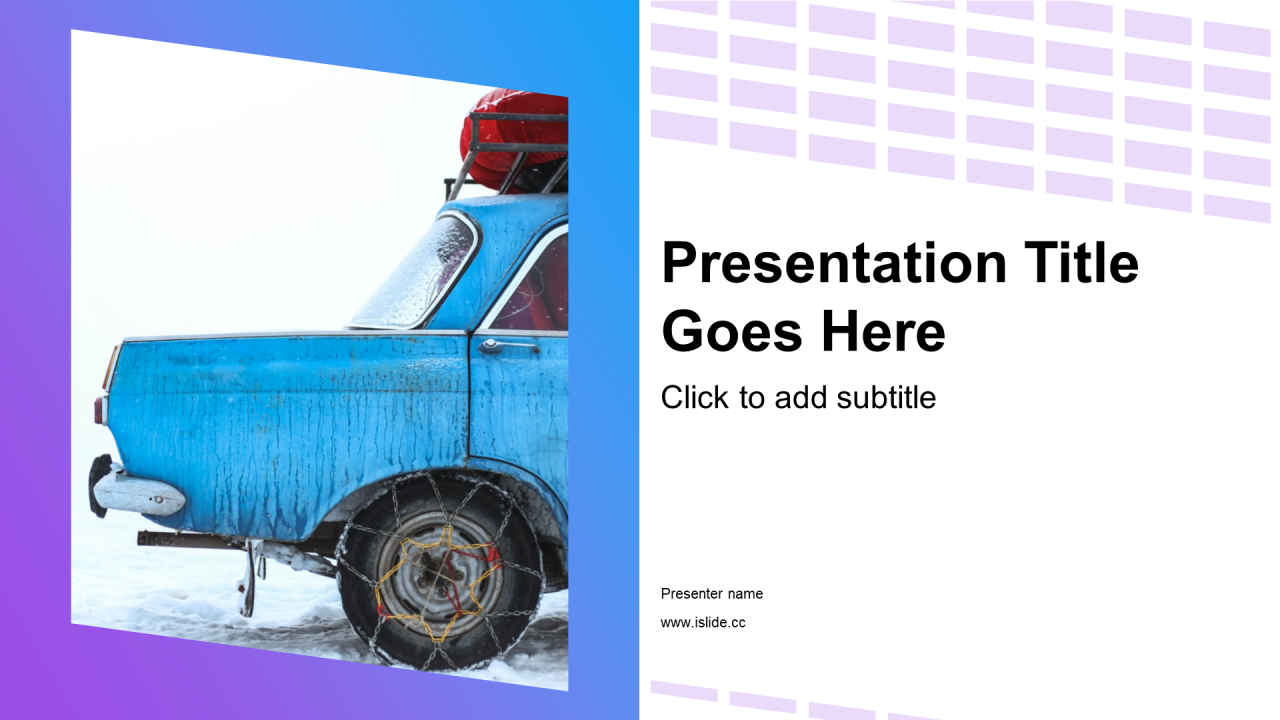 Presentation Title Goes Here

Click to add subtitle

Presenter name

www.islide.cc